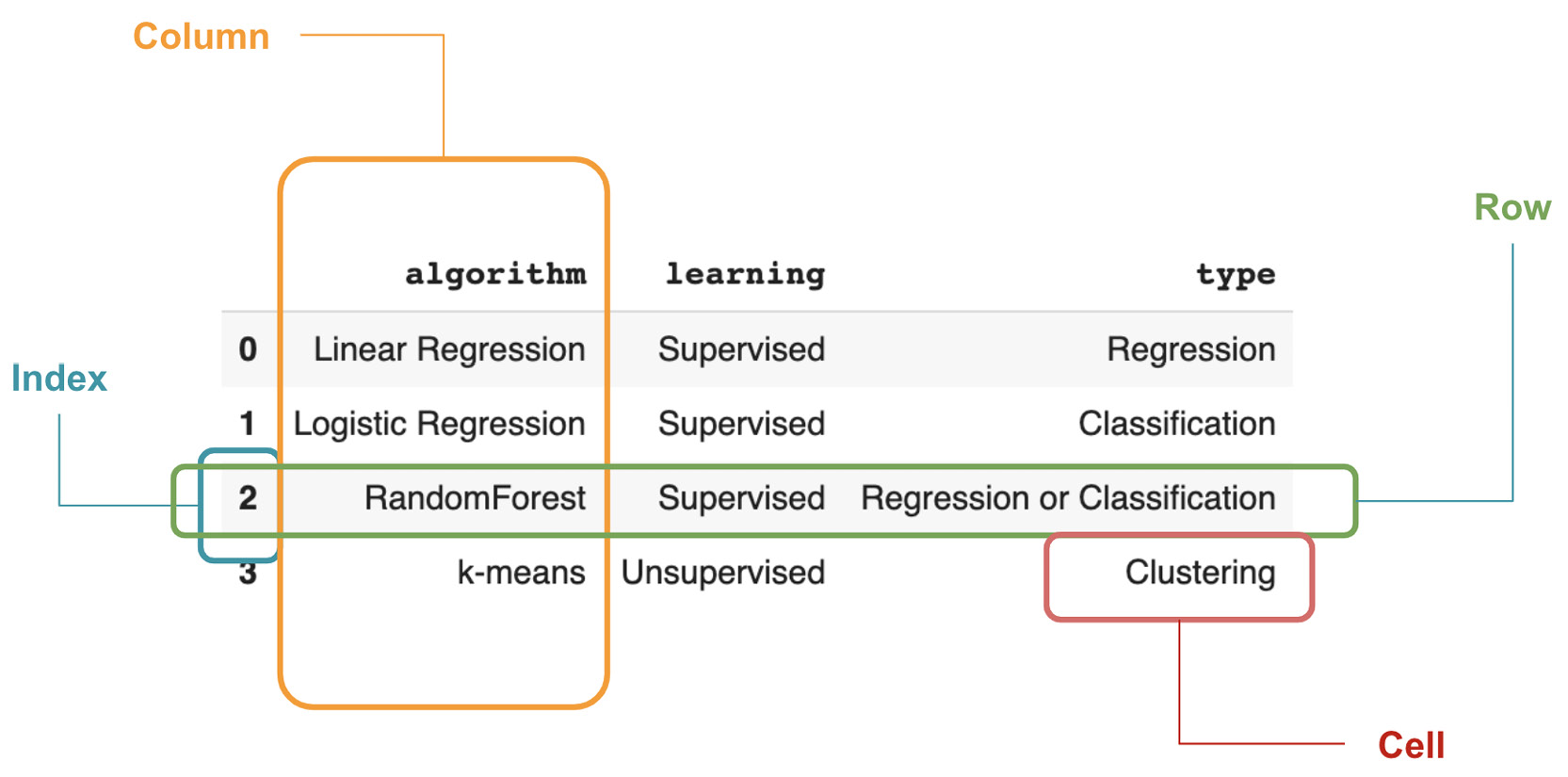 Column

Row

Index

| | algorithm | learning | type |
|---|---|---|---|
| 0 | Linear Regression | Supervised | Regression |
| 1 | Logistic Regression | Supervised | Classification |
| 2 | RandomForest | Supervised | Regression or Classification |
| 3 | k-means | Unsupervised | Clustering |

Cell